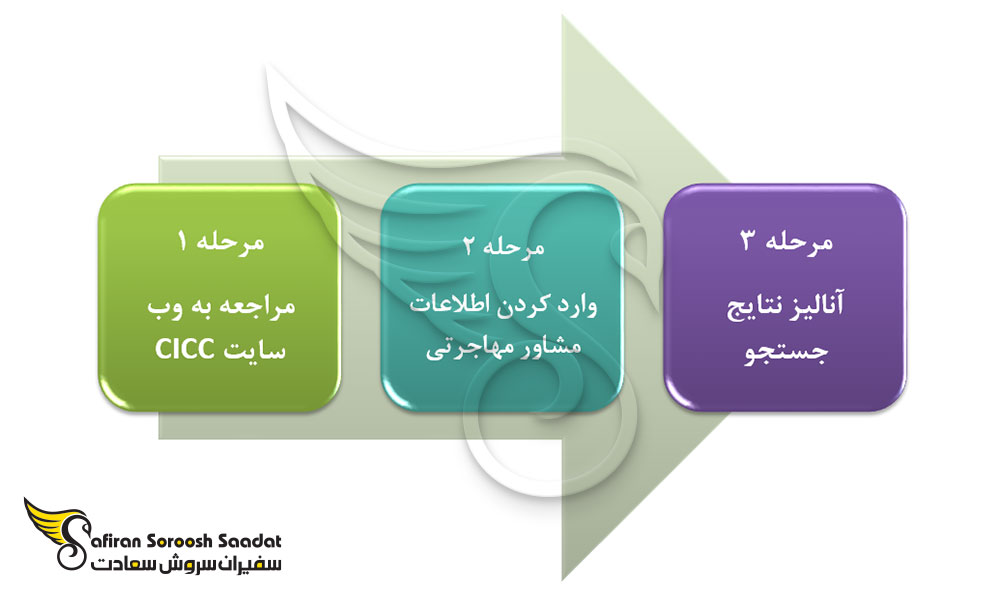 مرحله ۱

مراجعه به وب سایت CICC

مرحله ۲

وارد کردن اطلاعات مشاور مهاجرتی

مرحله ۳

آنالیز نتایج جستجو

Safiran Soroosh Saadat
سفیران سروش سعادت